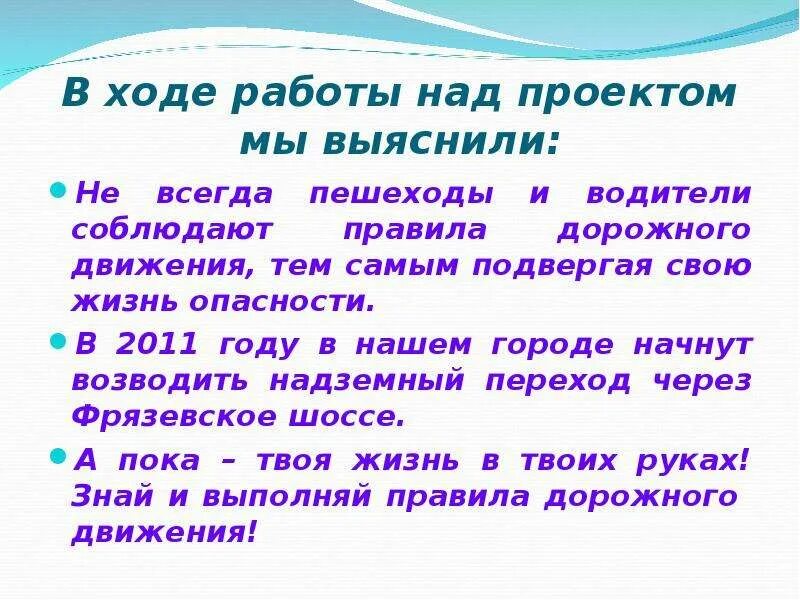 В ходе работы над проектом мы выяснили:

Не всегда пешеходы и водители соблюдают правила дорожного движения, тем самым подвергая свою жизнь опасности.

В 2011 году в нашем городе начнут возводить надземный переход через Фрязевское шоссе.

А пока – твоя жизнь в твоих руках! Знай и выполняй правила дорожного движения!